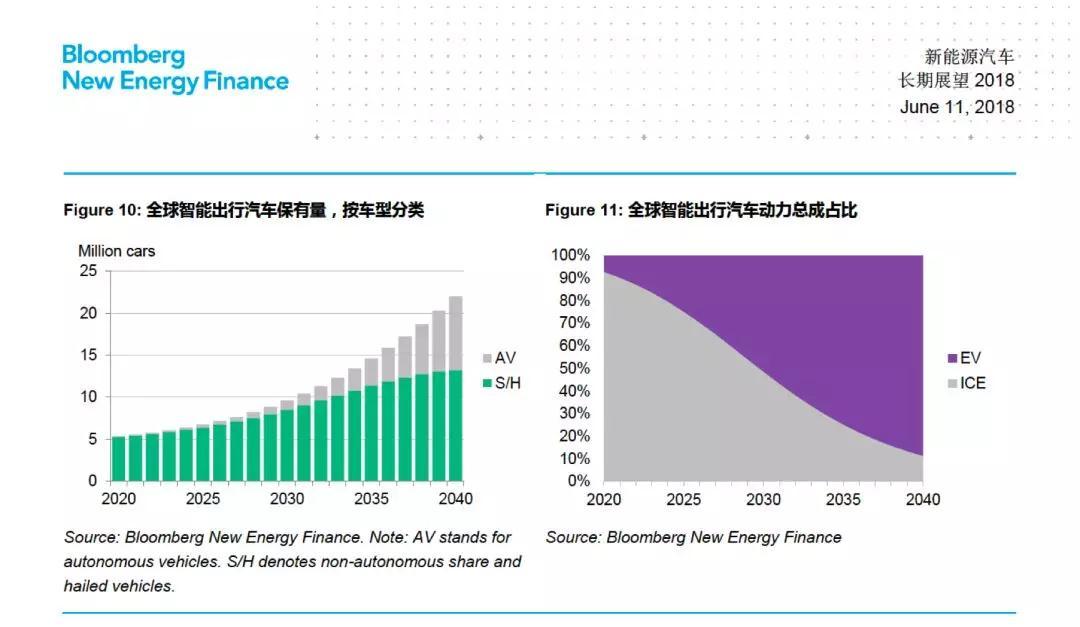 Bloomberg
New Energy Finance

新能源汽车
长期展望 2018
June 11, 2018

Figure 10: 全球智能出行汽车保有量，按车型分类

Million cars
25
20
15
10
5
0
2020
2025
2030
2035
2040

AV
S/H

Source: Bloomberg New Energy Finance. Note: AV stands for autonomous vehicles. S/H denotes non-autonomous share and hailed vehicles.

Figure 11: 全球智能出行汽车动力总成占比

100%
90%
80%
70%
60%
50%
40%
30%
20%
10%
0%
2020
2025
2030
2035
2040

EV
ICE

Source: Bloomberg New Energy Finance